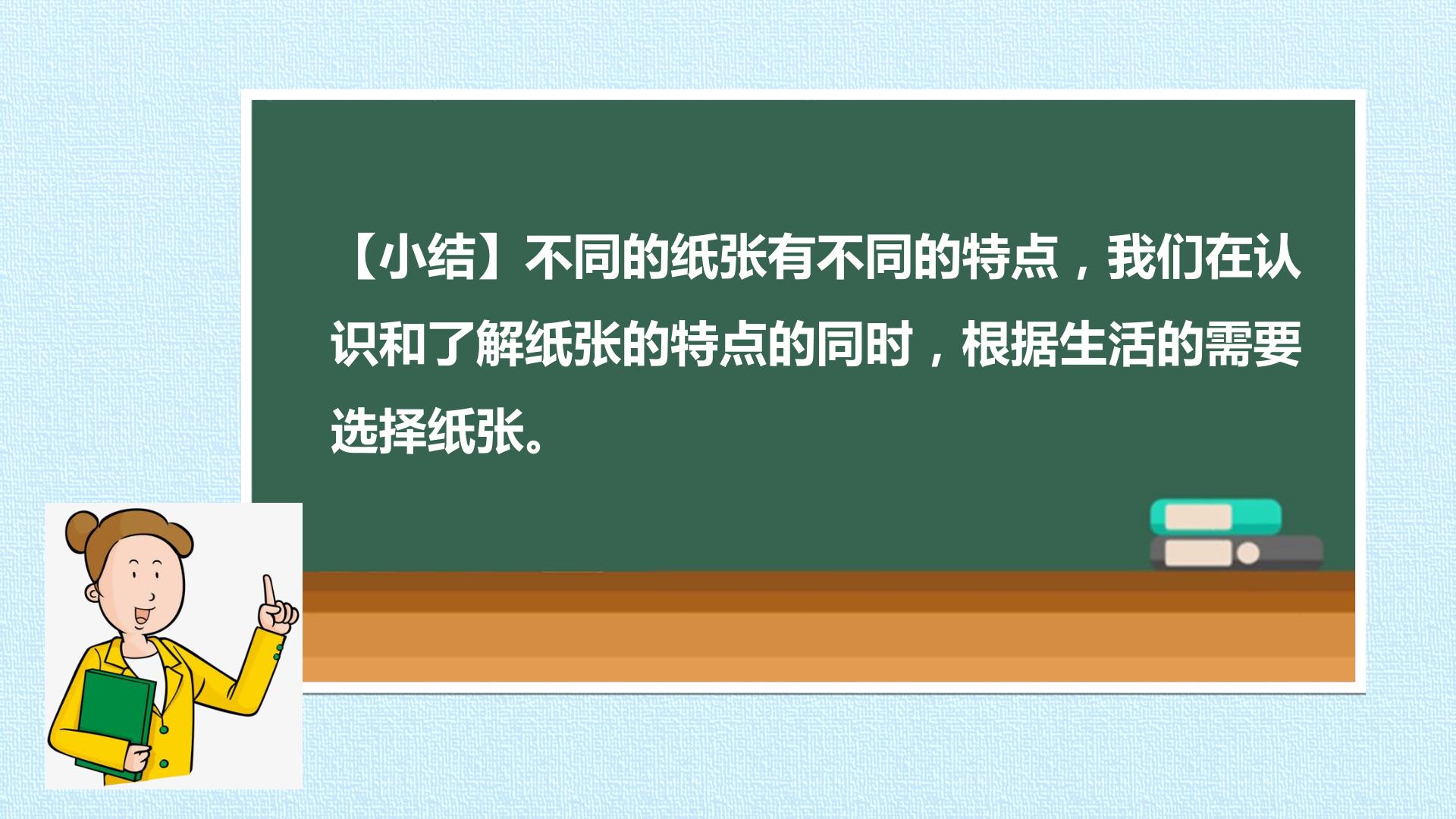 【小结】不同的纸张有不同的特点，我们在认识和了解纸张的特点的同时，根据生活的需要选择纸张。